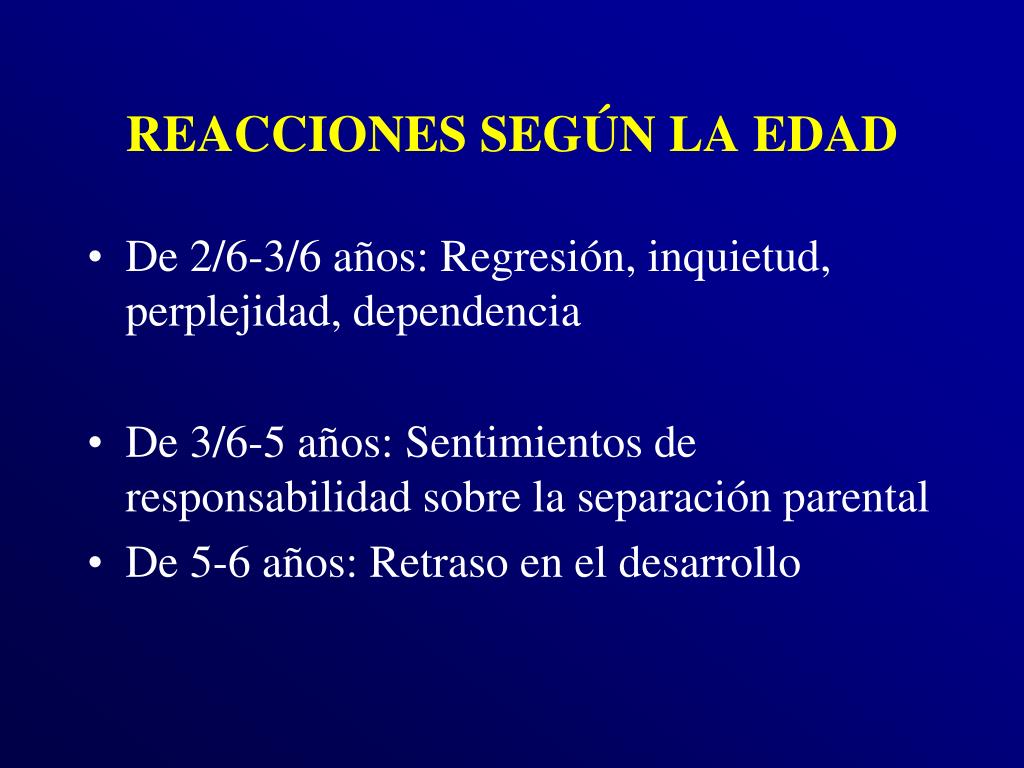 REACCIONES SEGÚN LA EDAD

• De 2/6-3/6 años: Regresión, inquietud, perplejidad, dependencia

• De 3/6-5 años: Sentimientos de responsabilidad sobre la separación parental
• De 5-6 años: Retraso en el desarrollo